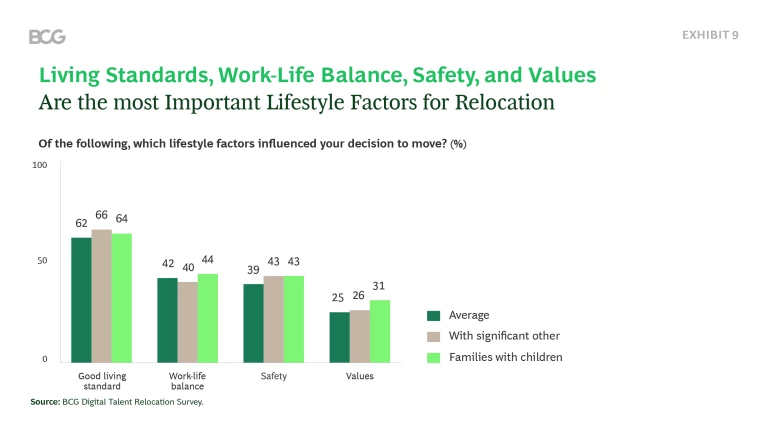 BCG

EXHIBIT 9

Living Standards, Work-Life Balance, Safety, and Values
Are the most Important Lifestyle Factors for Relocation

Of the following, which lifestyle factors influenced your decision to move? (%)

100

50

0

62 66 64

42 40 44

39 43 43

25 26 31

Good living standard

Work-life balance

Safety

Values

Average

With significant other

Families with children

Source: BCG Digital Talent Relocation Survey.